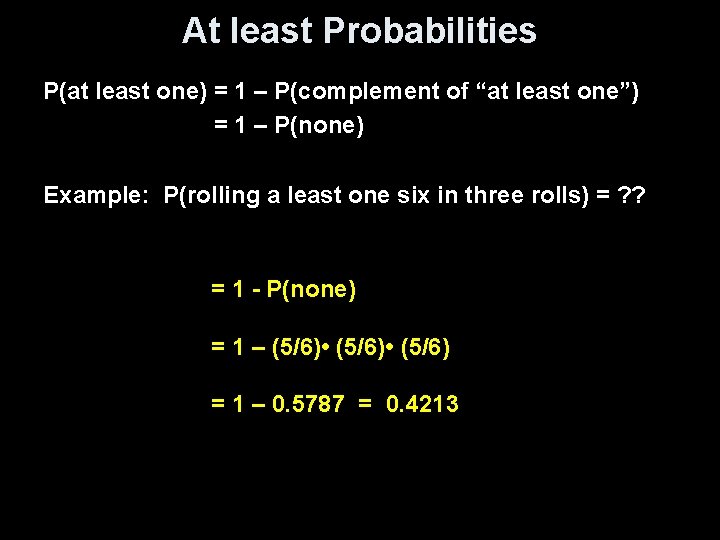 At least Probabilities

P(at least one) = 1 – P(complement of “at least one”)
= 1 – P(none)

Example: P(rolling a least one six in three rolls) = ??

= 1 - P(none)

= 1 – (5/6)• (5/6)• (5/6)

= 1 – 0.5787 = 0.4213